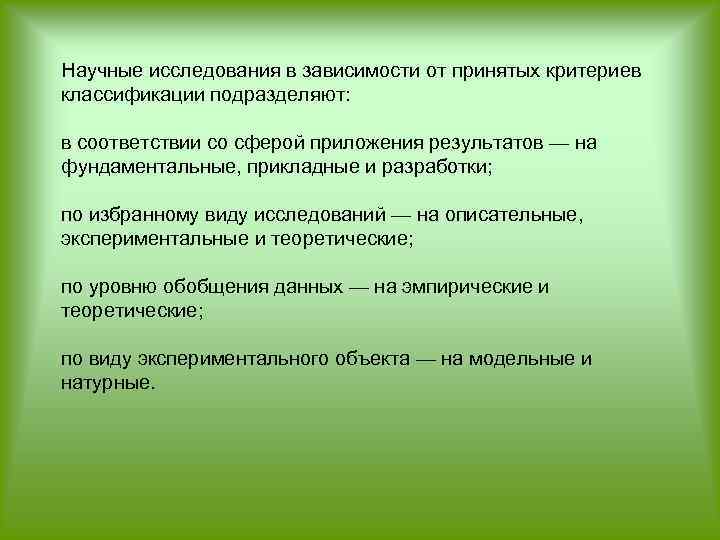 Научные исследования в зависимости от принятых критериев классификации подразделяют:

в соответствии со сферой приложения результатов — на фундаментальные, прикладные и разработки;

по избранному виду исследований — на описательные, экспериментальные и теоретические;

по уровню обобщения данных — на эмпирические и теоретические;

по виду экспериментального объекта — на модельные и натурные.